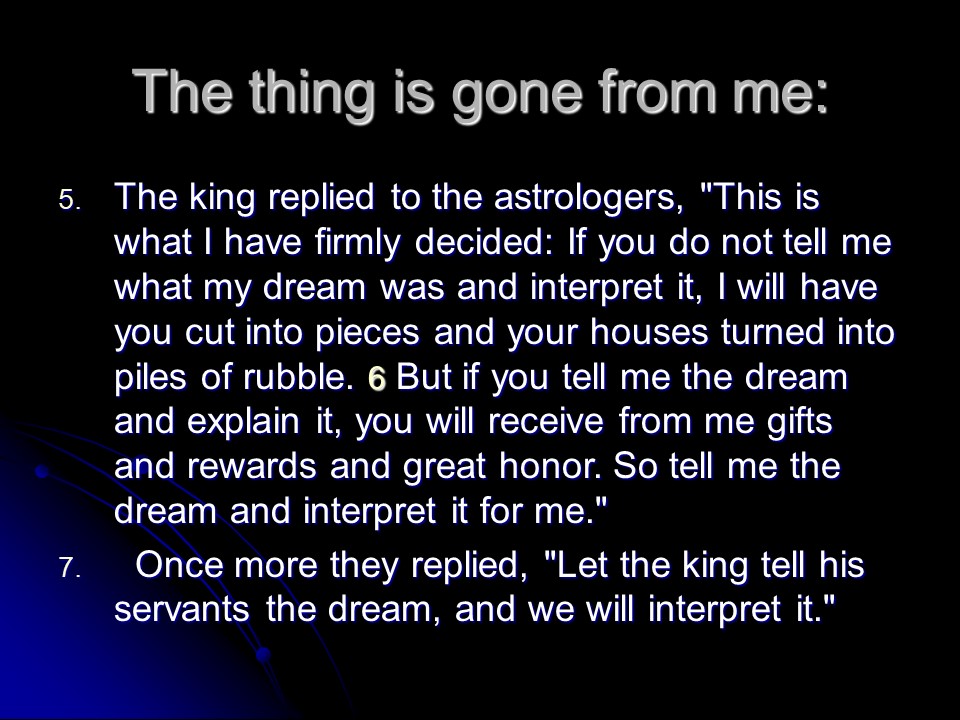 The thing is gone from me:

5. The king replied to the astrologers, "This is what I have firmly decided: If you do not tell me what my dream was and interpret it, I will have you cut into pieces and your houses turned into piles of rubble. 6 But if you tell me the dream and explain it, you will receive from me gifts and rewards and great honor. So tell me the dream and interpret it for me."

7. Once more they replied, "Let the king tell his servants the dream, and we will interpret it."